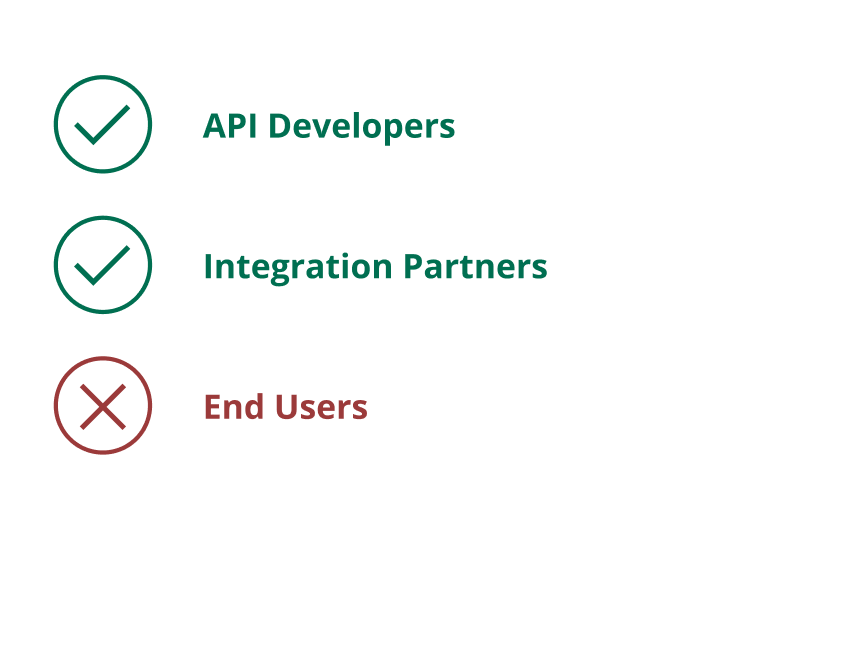 API Developers

Integration Partners

End Users